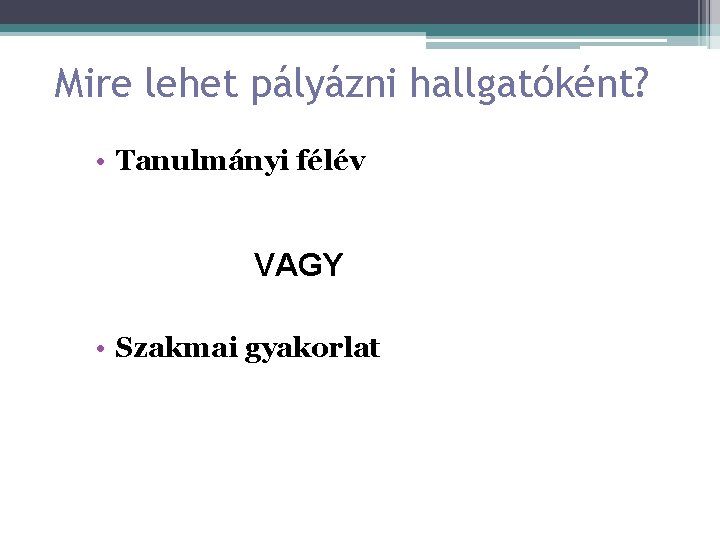 Mire lehet pályázni hallgatóként?

• Tanulmányi félév

VAGY

• Szakmai gyakorlat